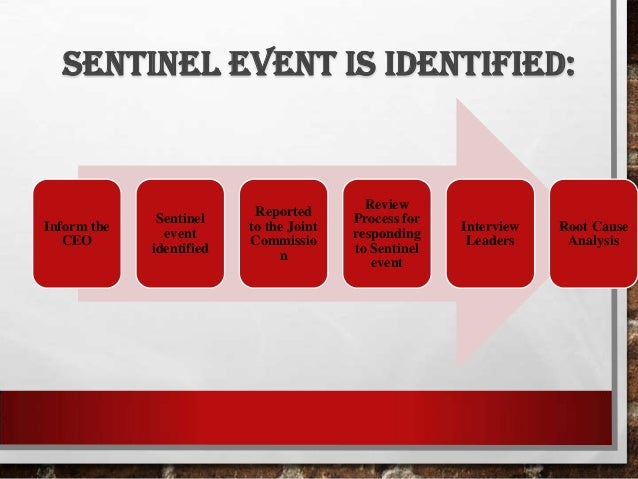 SENTINEL EVENT IS IDENTIFIED:

Inform the CEO

Sentinel event identified

Reported to the Joint Commissio n

Review Process for responding to Sentinel event

Interview Leaders

Root Cause Analysis